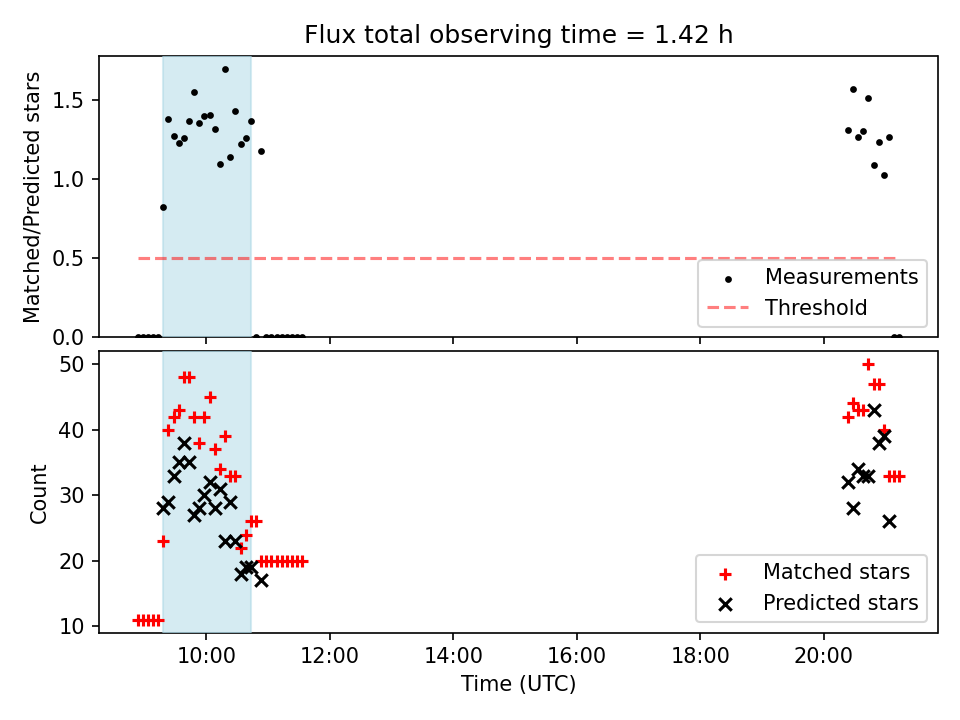 Flux total observing time = 1.42 h

Matched/Predicted stars

1.5
1.0
0.5
0.0

Measurements
Threshold

Count

50
40
30
20
10

Matched stars
Predicted stars

10:00
12:00
14:00
16:00
18:00
20:00

Time (UTC)